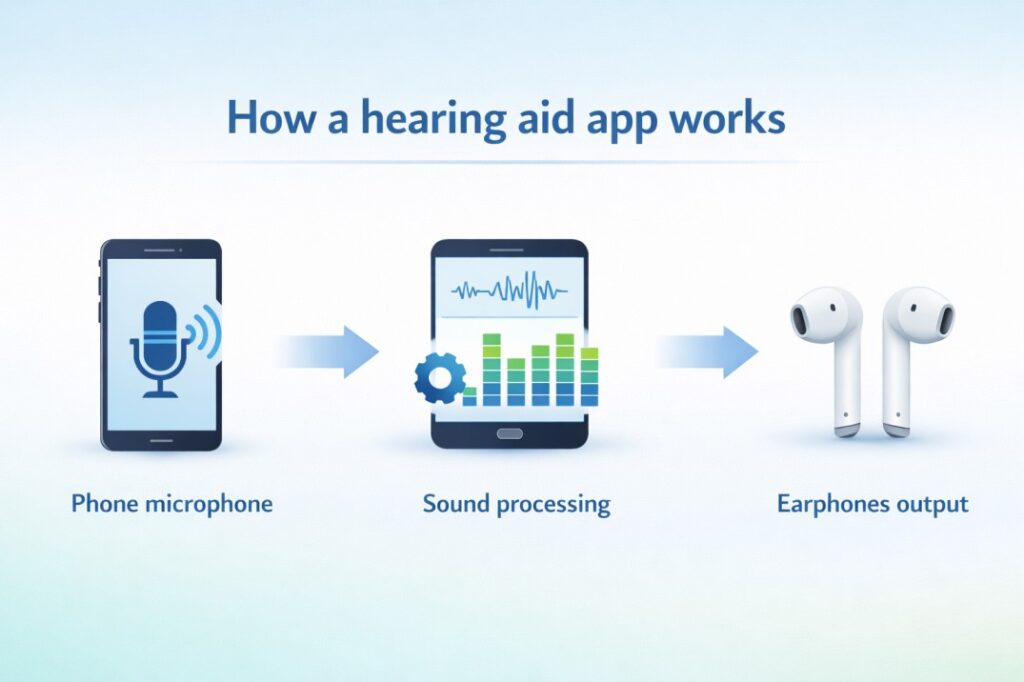 How a hearing aid app works

Phone microphone

Sound processing

Earphones output